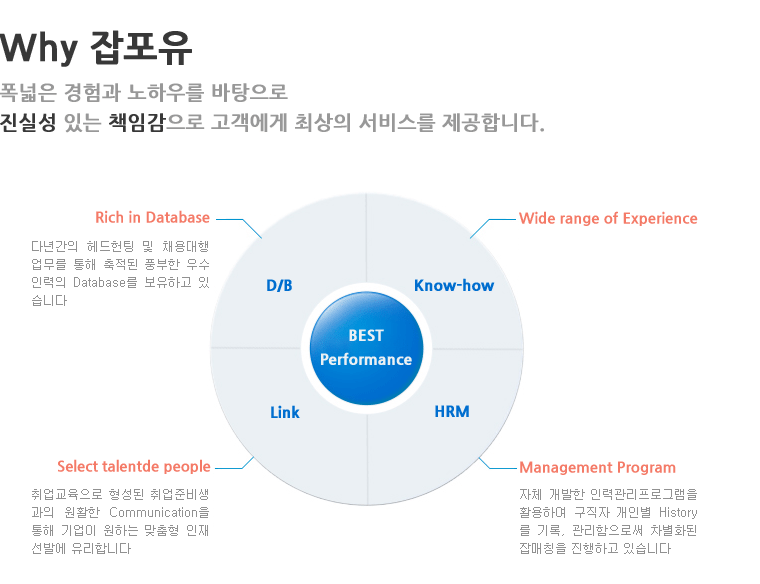 Why 잡포유

폭넓은 경험과 노하우를 바탕으로
진실성 있는 책임감으로 고객에게 최상의 서비스를 제공합니다.

Rich in Database

다년간의 헤드헌팅 및 채용대행 업무를 통해 축적된 풍부한 우수 인력의 Database를 보유하고 있습니다

Wide range of Experience

D/B

Know-how

BEST Performance

Link

HRM

Select talentde people

취업교육으로 형성된 취업준비생과의 원활한 Communication을 통해 기업이 원하는 맞춤형 인재 선발에 유리합니다

Management Program

자체 개발한 인력관리프로그램을 활용하여 구직자 개인별 History를 기록, 관리함으로써 차별화된 잡매칭을 진행하고 있습니다